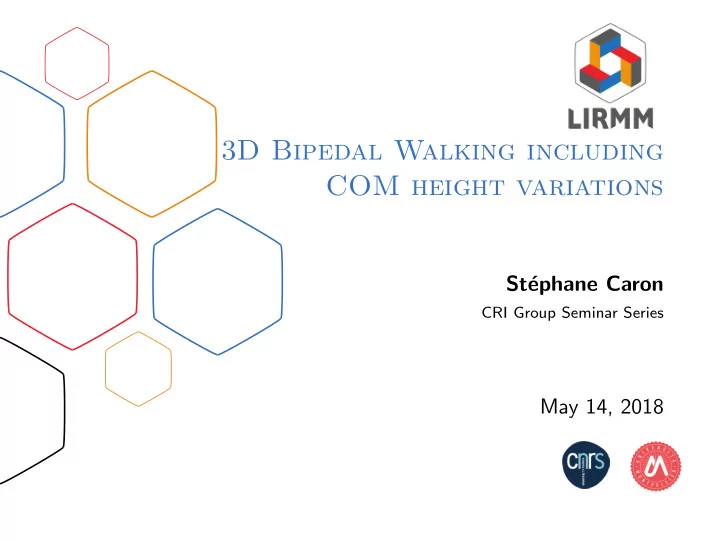 LIRMM

3D Bipedal Walking including COM height variations

Stéphane Caron

CRI Group Seminar Series

May 14, 2018

cnrs